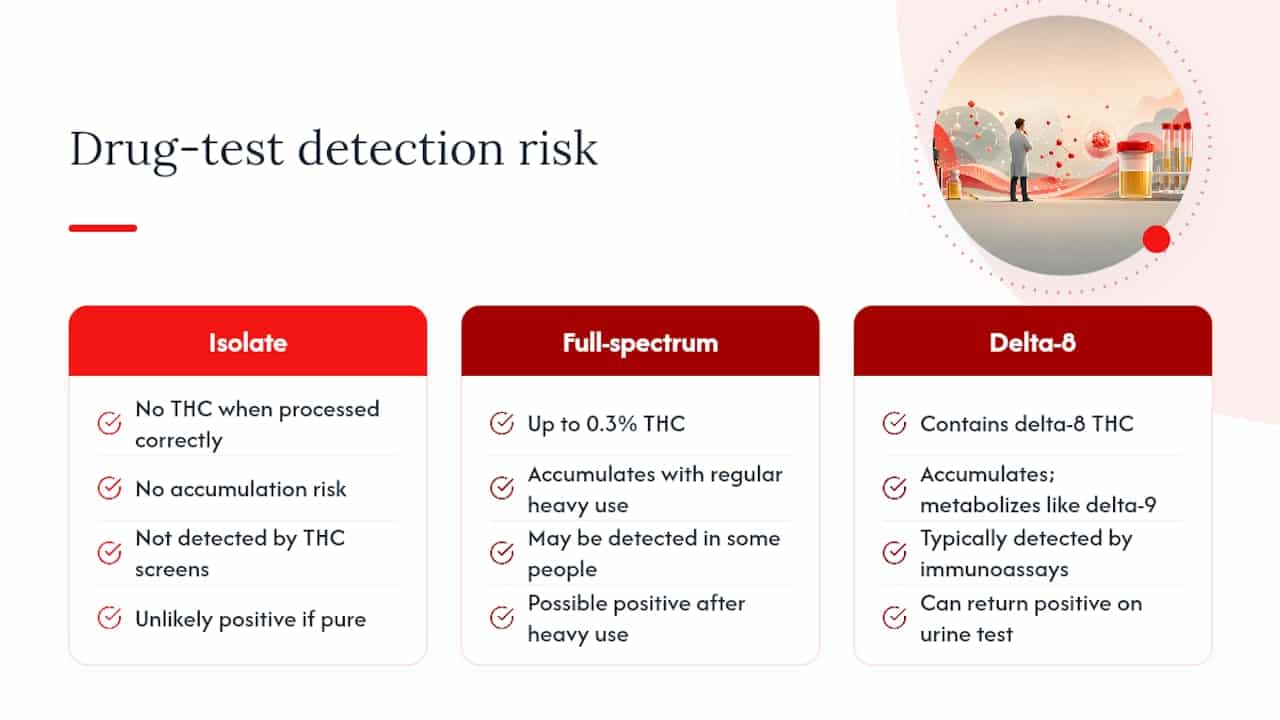 Drug-test detection risk

Isolate

No THC when processed correctly

No accumulation risk

Not detected by THC screens

Unlikely positive if pure

Full-spectrum

Up to 0.3% THC

Accumulates with regular heavy use

May be detected in some people

Possible positive after heavy use

Delta-8

Contains delta-8 THC

Accumulates; metabolizes like delta-9

Typically detected by immunoassays

Can return positive on urine test